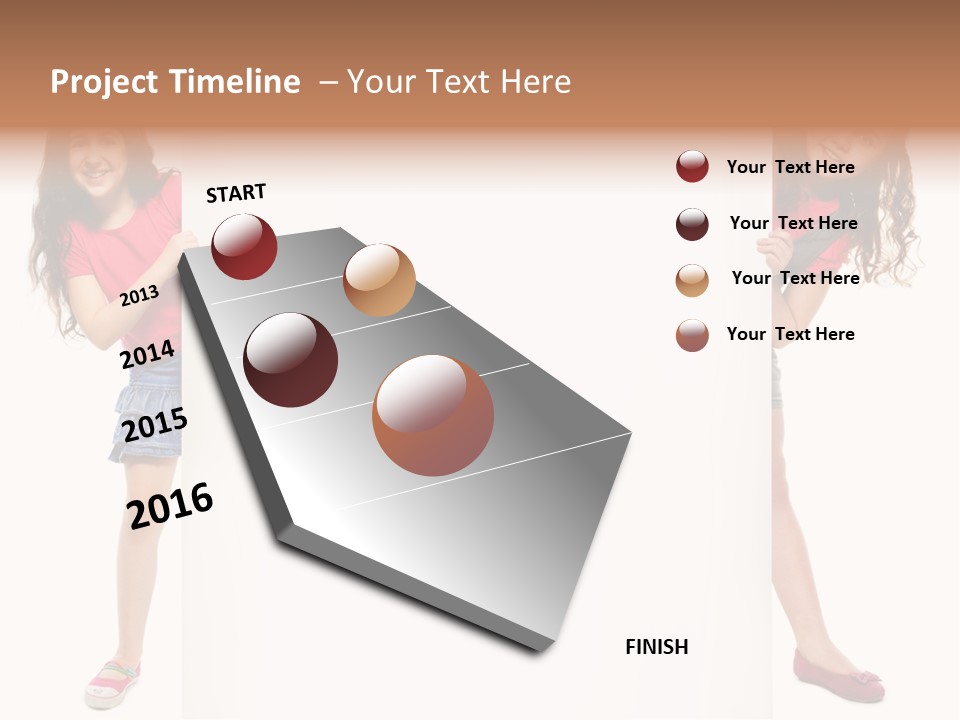 Project Timeline – Your Text Here

START

2013

2014

2015

2016

FINISH

Your Text Here

Your Text Here

Your Text Here

Your Text Here